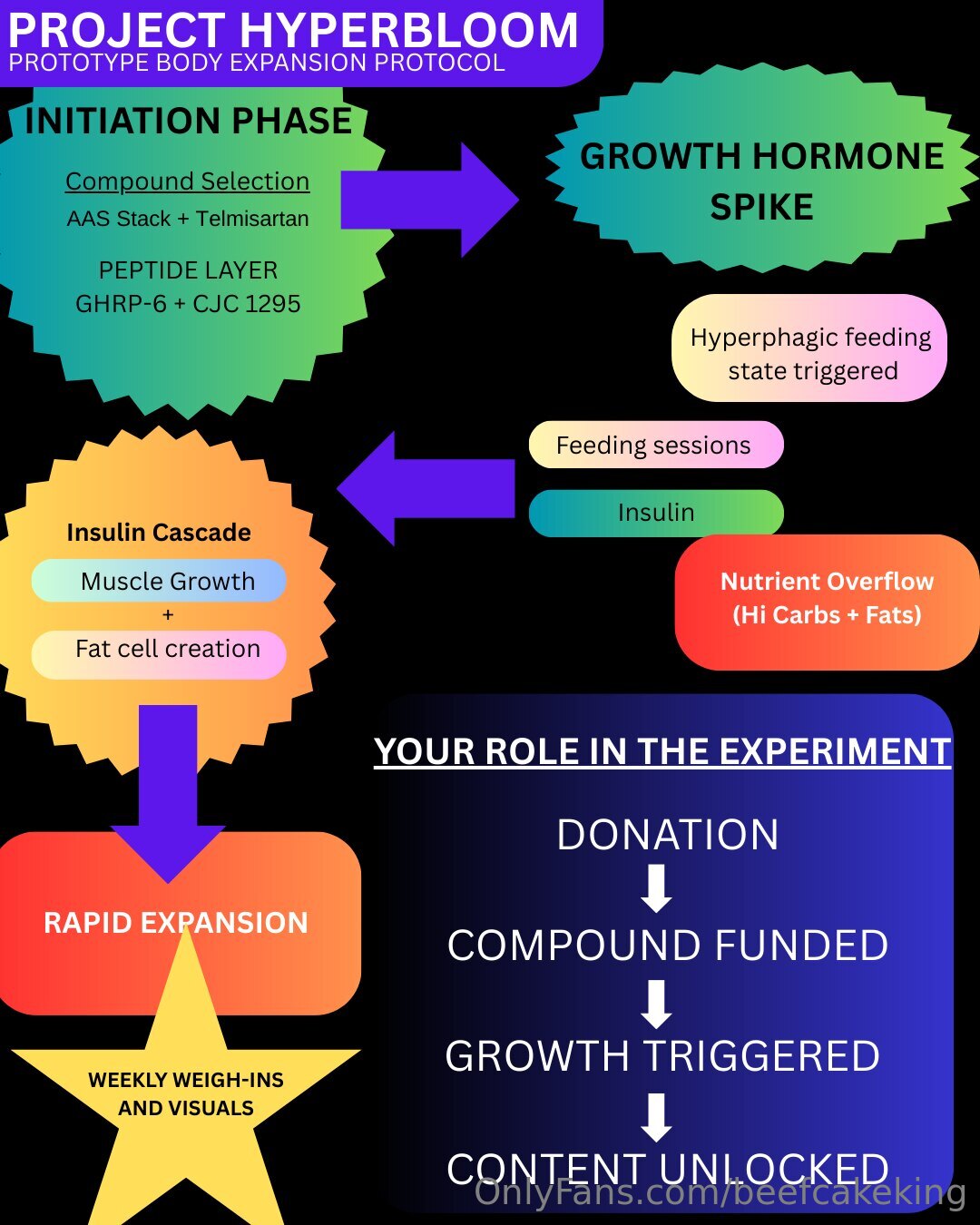 PROJECT HYPERBLOOM
PROTOTYPE BODY EXPANSION PROTOCOL

INITIATION PHASE

Compound Selection
AAS Stack + Telmisartan

PEPTIDE LAYER
GHRP-6 + CJC 1295

GROWTH HORMONE SPIKE

Hyperphagic feeding state triggered

Feeding sessions

Insulin

Nutrient Overflow (Hi Carbs + Fats)

Insulin Cascade

Muscle Growth
+
Fat cell creation

RAPID EXPANSION

WEEKLY WEIGH-INS AND VISUALS

YOUR ROLE IN THE EXPERIMENT

DONATION
COMPOUND FUNDED
GROWTH TRIGGERED
CONTENT UNLOCKED

OnlyFans.com/beefcakeking